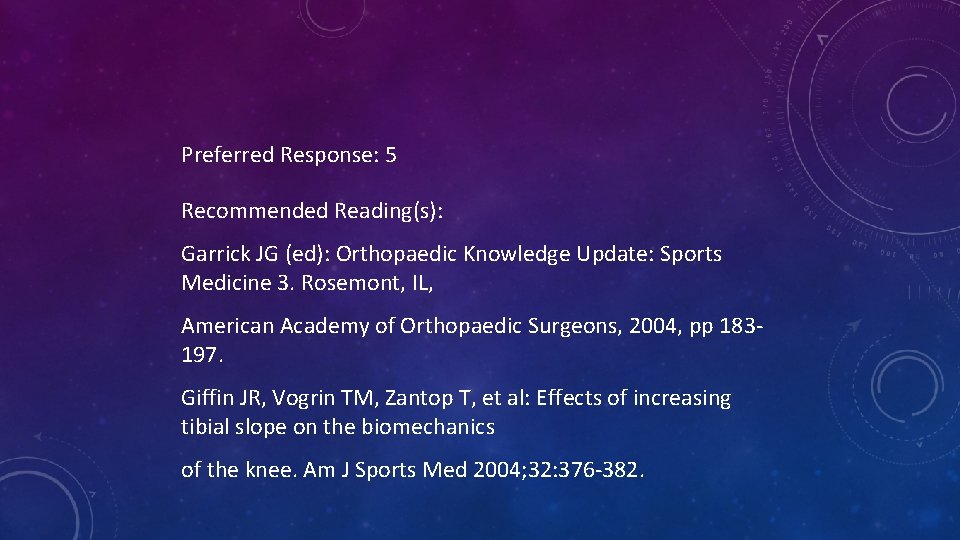 Preferred Response: 5

Recommended Reading(s):

Garrick JG (ed): Orthopaedic Knowledge Update: Sports Medicine 3. Rosemont, IL,

American Academy of Orthopaedic Surgeons, 2004, pp 183-197.

Giffin JR, Vogrin TM, Zantop T, et al: Effects of increasing tibial slope on the biomechanics

of the knee. Am J Sports Med 2004;32:376-382.